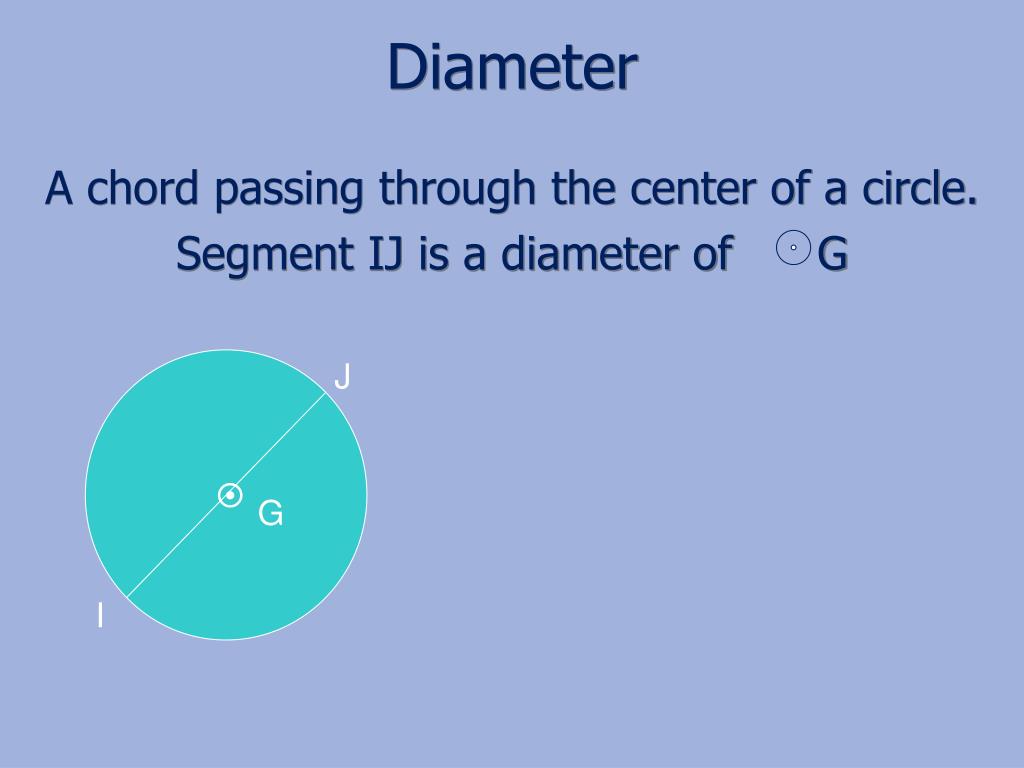 Diameter

A chord passing through the center of a circle.

Segment IJ is a diameter of $\odot$G

J

G

I